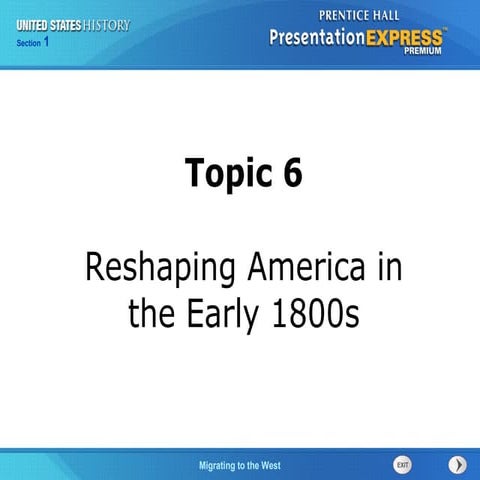 UNITED STATES HISTORY
Section 1

PRENTICE HALL
PresentationEXPRESS™
PREMIUM

Topic 6

Reshaping America in the Early 1800s

Migrating to the West

EXIT